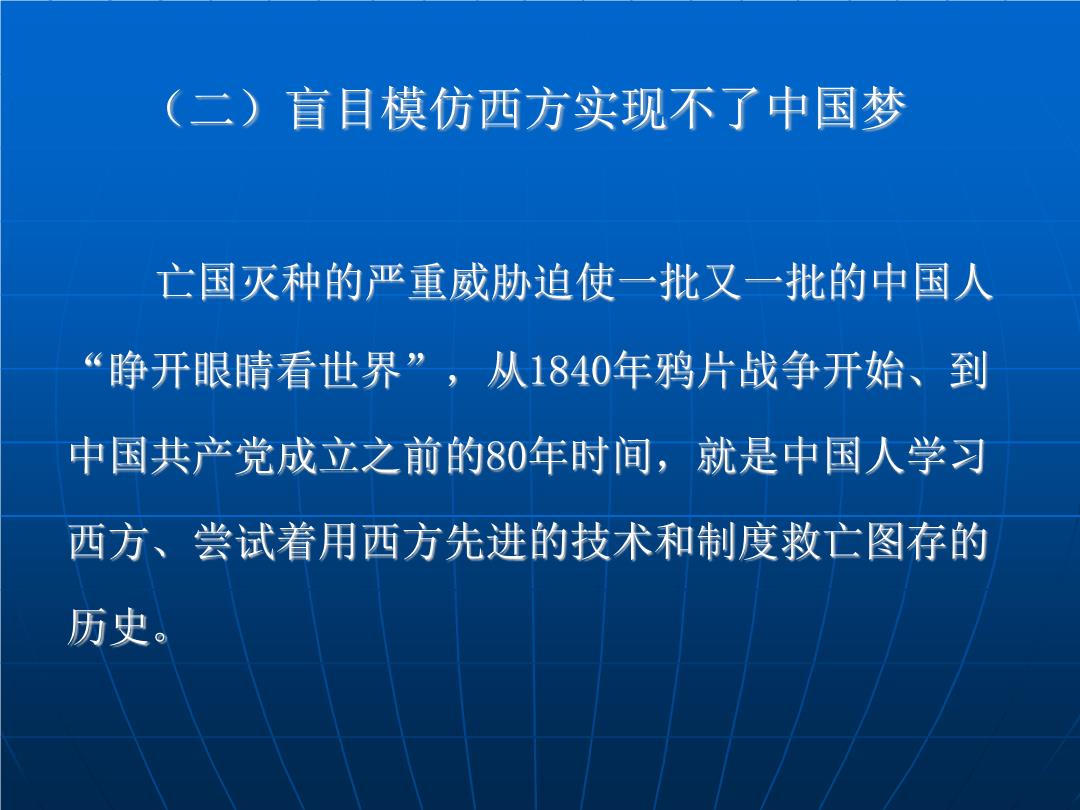 （二）盲目模仿西方实现不了中国梦

亡国灭种的严重威胁迫使一批又一批的中国人“睁开眼睛看世界”，从1840年鸦片战争开始、到中国共产党成立之前的80年时间，就是中国人学习西方、尝试着用西方先进的技术和制度救亡图存的历史。